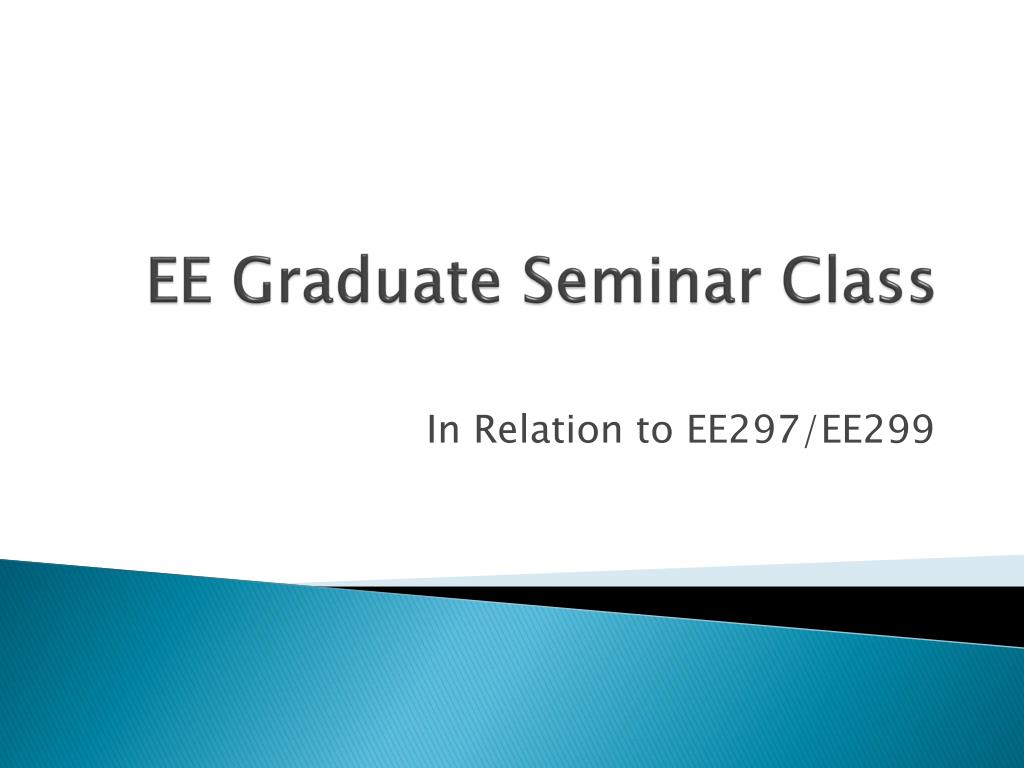 EE Graduate Seminar Class

In Relation to EE297/EE299